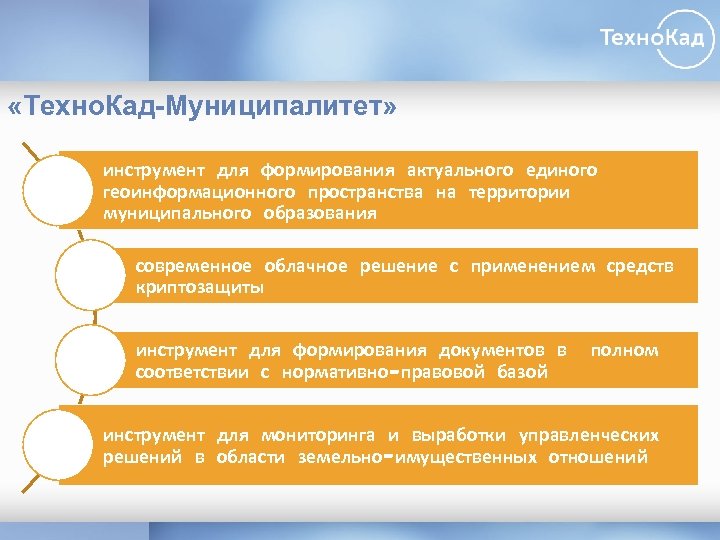 ТехноКад

«ТехноКад-Муниципалитет»

инструмент для формирования актуального единого геоинформационного пространства на территории муниципального образования

современное облачное решение с применением средств криптозащиты

инструмент для формирования документов в полном соответствии с нормативно-правовой базой

инструмент для мониторинга и выработки управленческих решений в области земельно-имущественных отношений